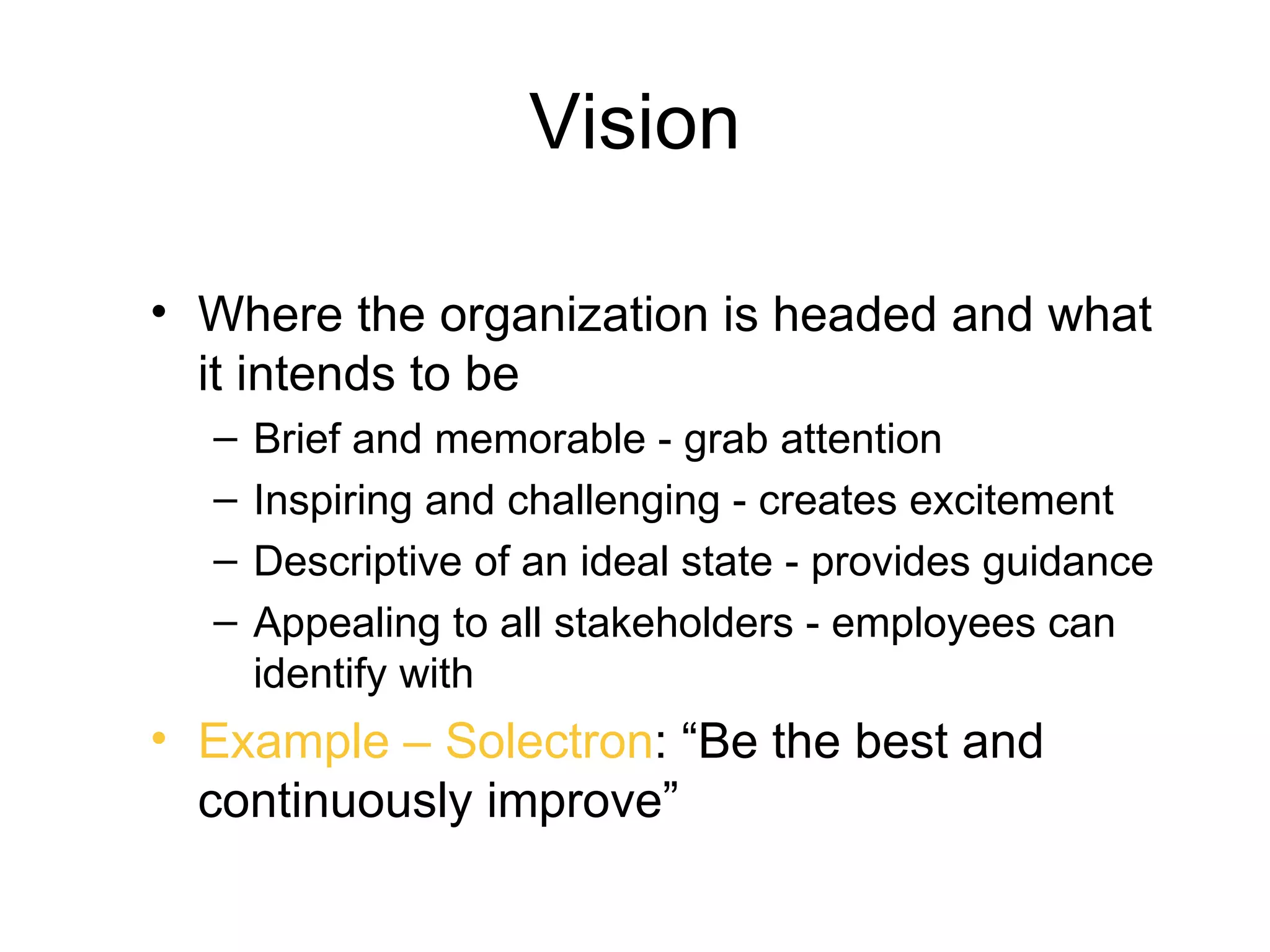 Vision

• Where the organization is headed and what it intends to be
– Brief and memorable - grab attention
– Inspiring and challenging - creates excitement
– Descriptive of an ideal state - provides guidance
– Appealing to all stakeholders - employees can identify with

• Example – Solectron: “Be the best and continuously improve”